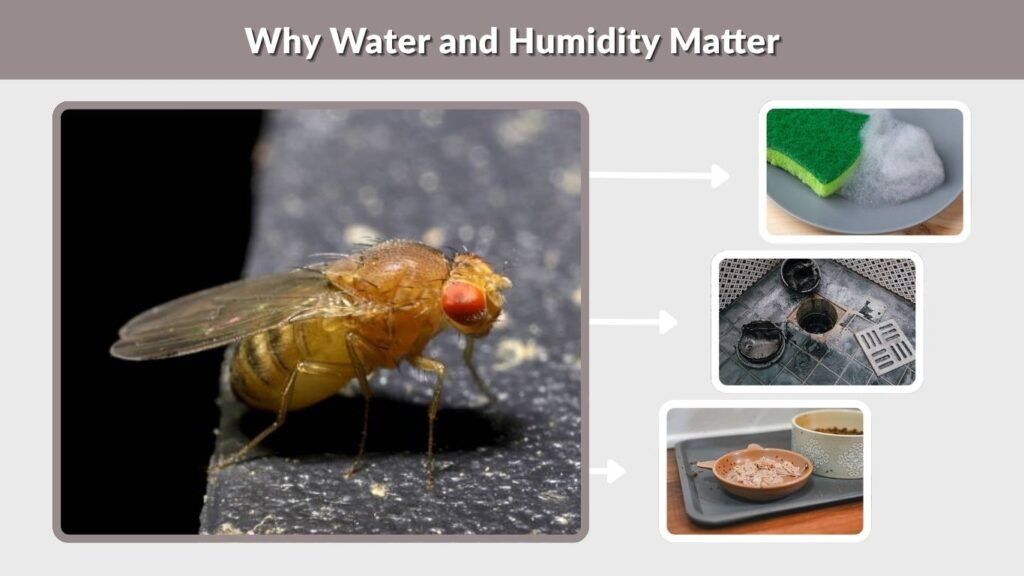 Why Water and Humidity Matter